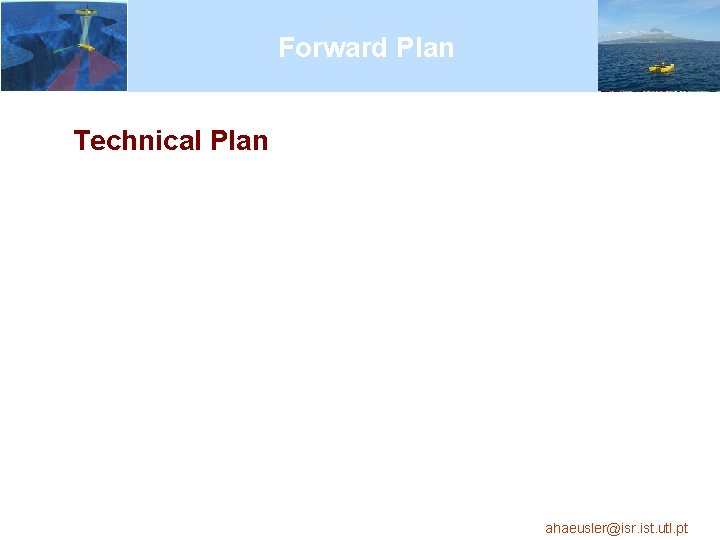 Forward Plan

Technical Plan

ahaeusler@isr.ist.utl.pt